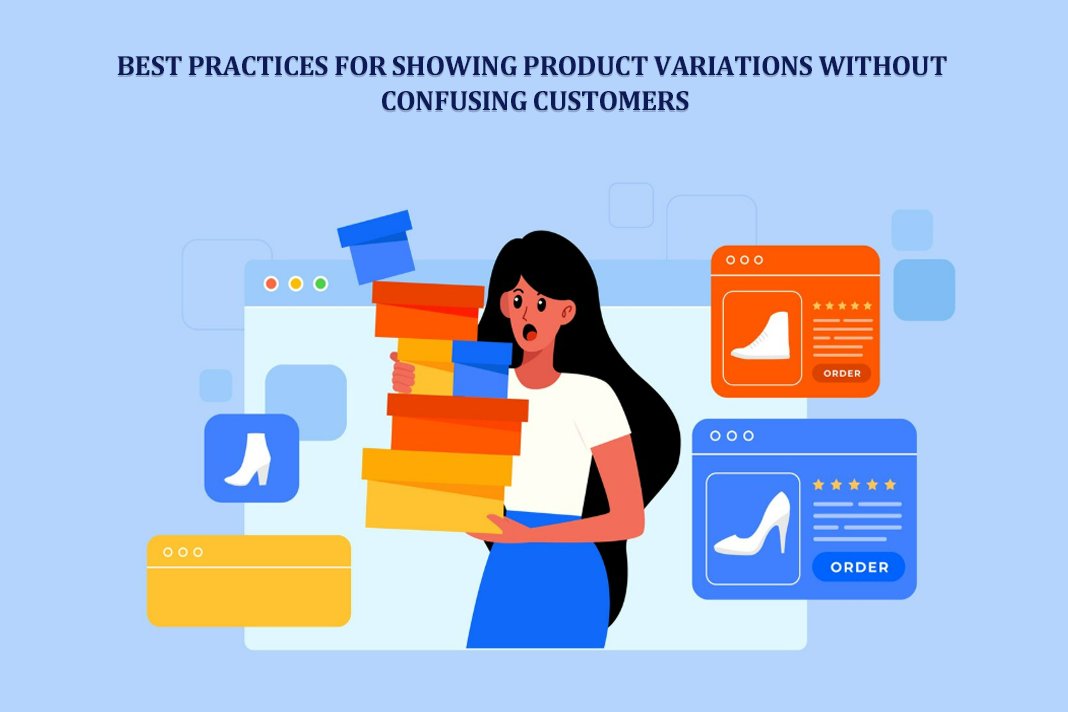 BEST PRACTICES FOR SHOWING PRODUCT VARIATIONS WITHOUT CONFUSING CUSTOMERS

ORDER

ORDER